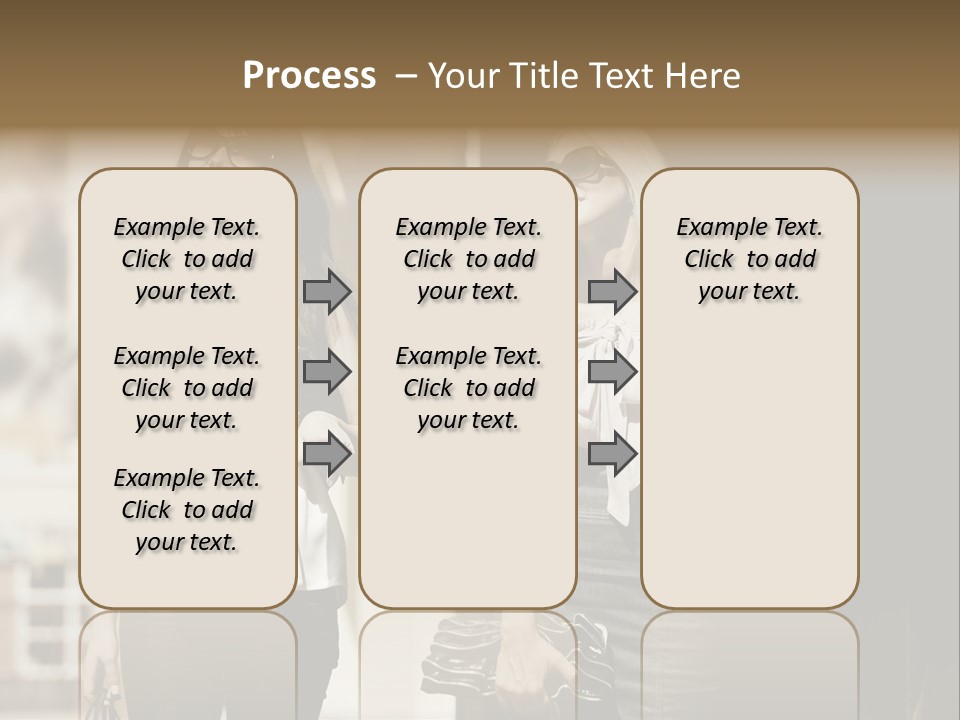 Process – Your Title Text Here

Example Text. Click to add your text.

Example Text. Click to add your text.

Example Text. Click to add your text.

Example Text. Click to add your text.

Example Text. Click to add your text.

Example Text. Click to add your text.